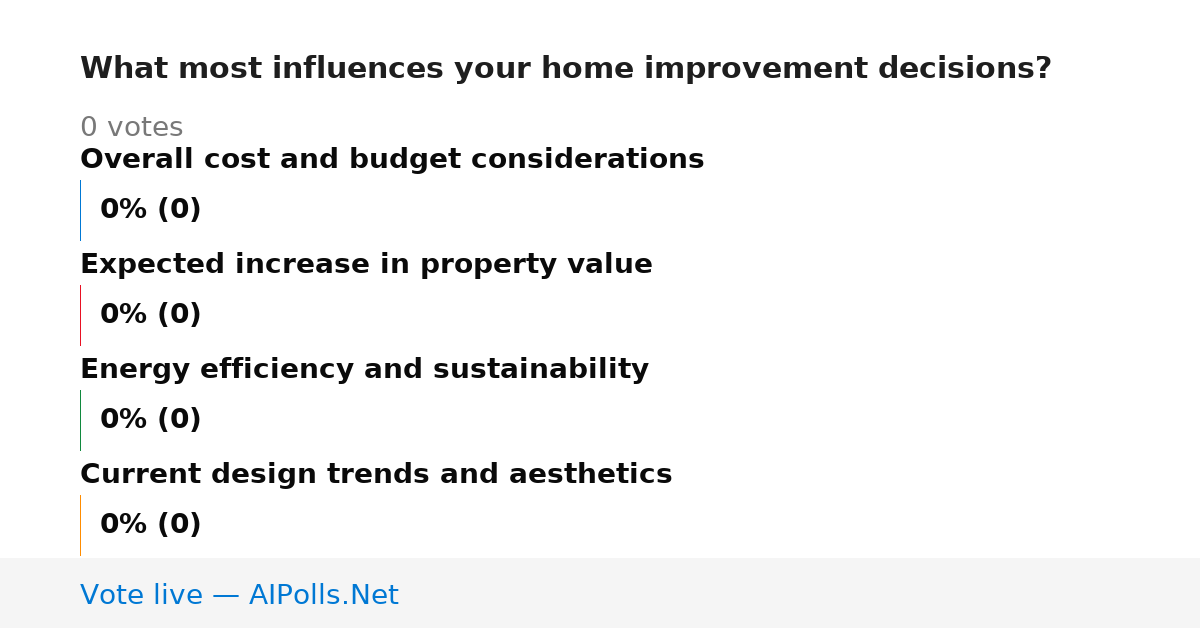 What most influences your home improvement decisions?

0 votes

Overall cost and budget considerations

0% (0)

Expected increase in property value

0% (0)

Energy efficiency and sustainability

0% (0)

Current design trends and aesthetics

0% (0)

Vote live — AIPolls.Net